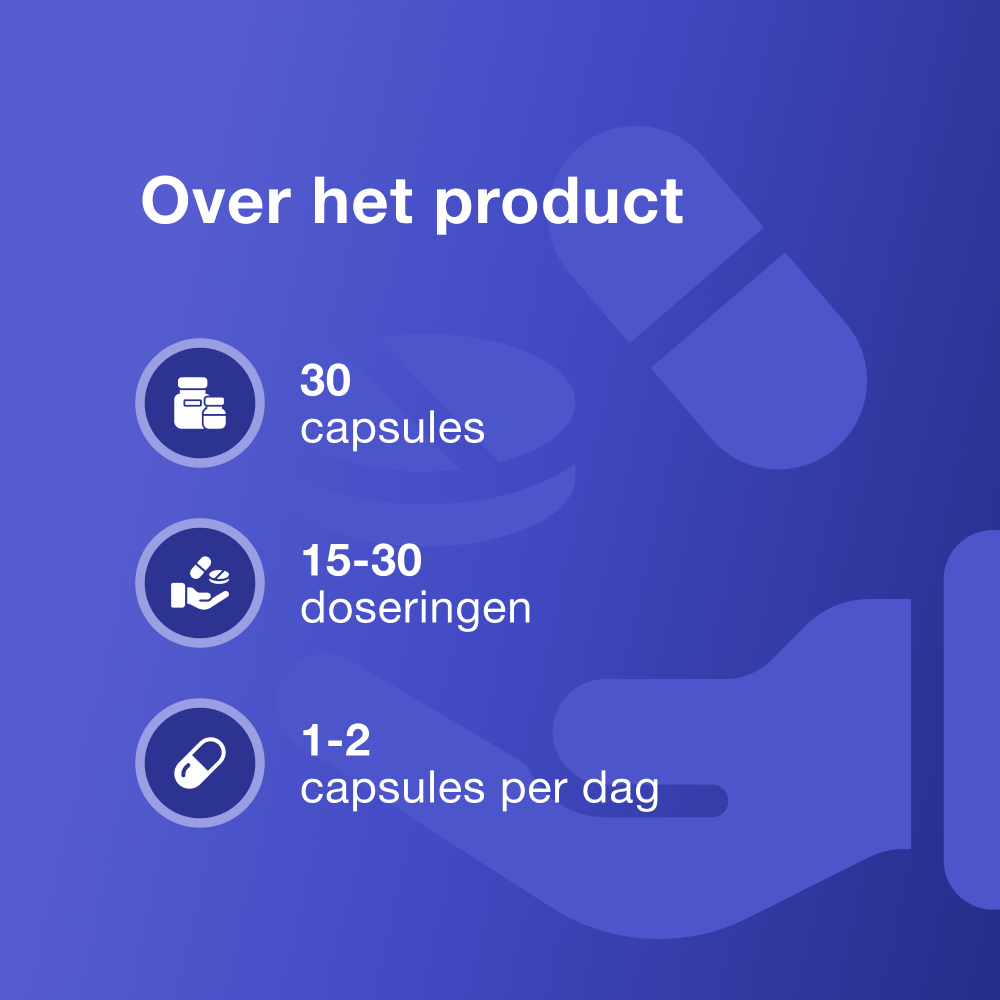 Over het product

30
capsules

15-30
doseringen

1-2
capsules per dag